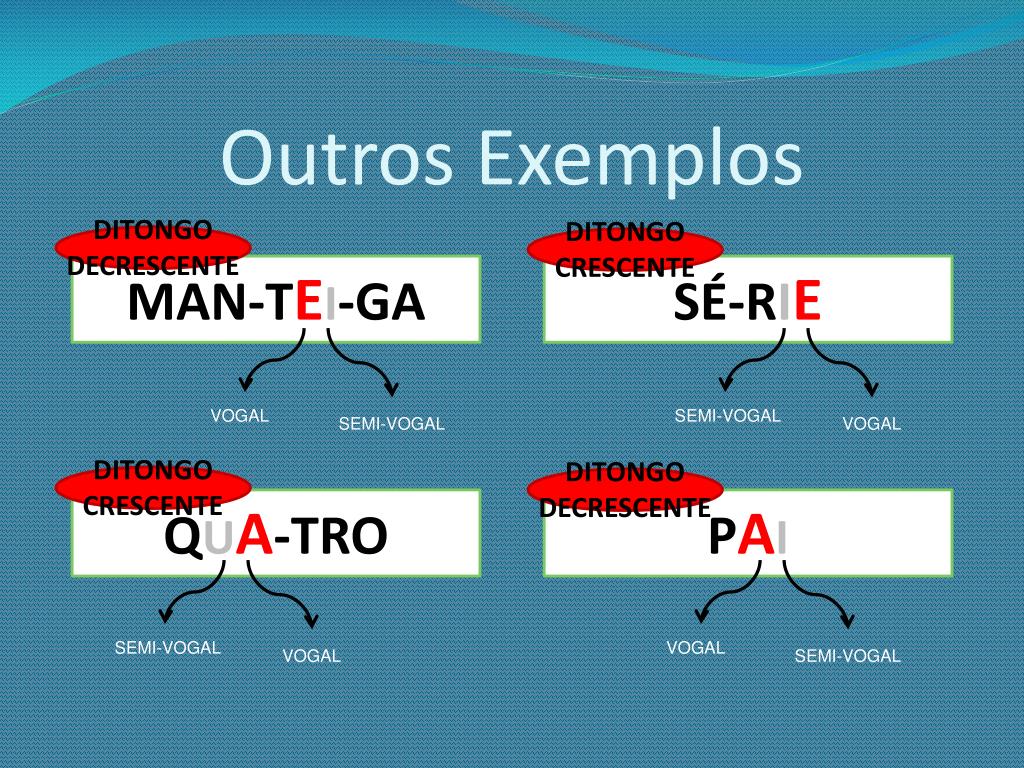 Outros Exemplos

DITONGO DECRESCENTE
MAN-TEI-GA
VOGAL
SEMI-VOGAL

DITONGO CRESCENTE
SÉ-RIE
SEMI-VOGAL
VOGAL

DITONGO CRESCENTE
QUA-TRO
SEMI-VOGAL
VOGAL

DITONGO DECRESCENTE
PAI
VOGAL
SEMI-VOGAL